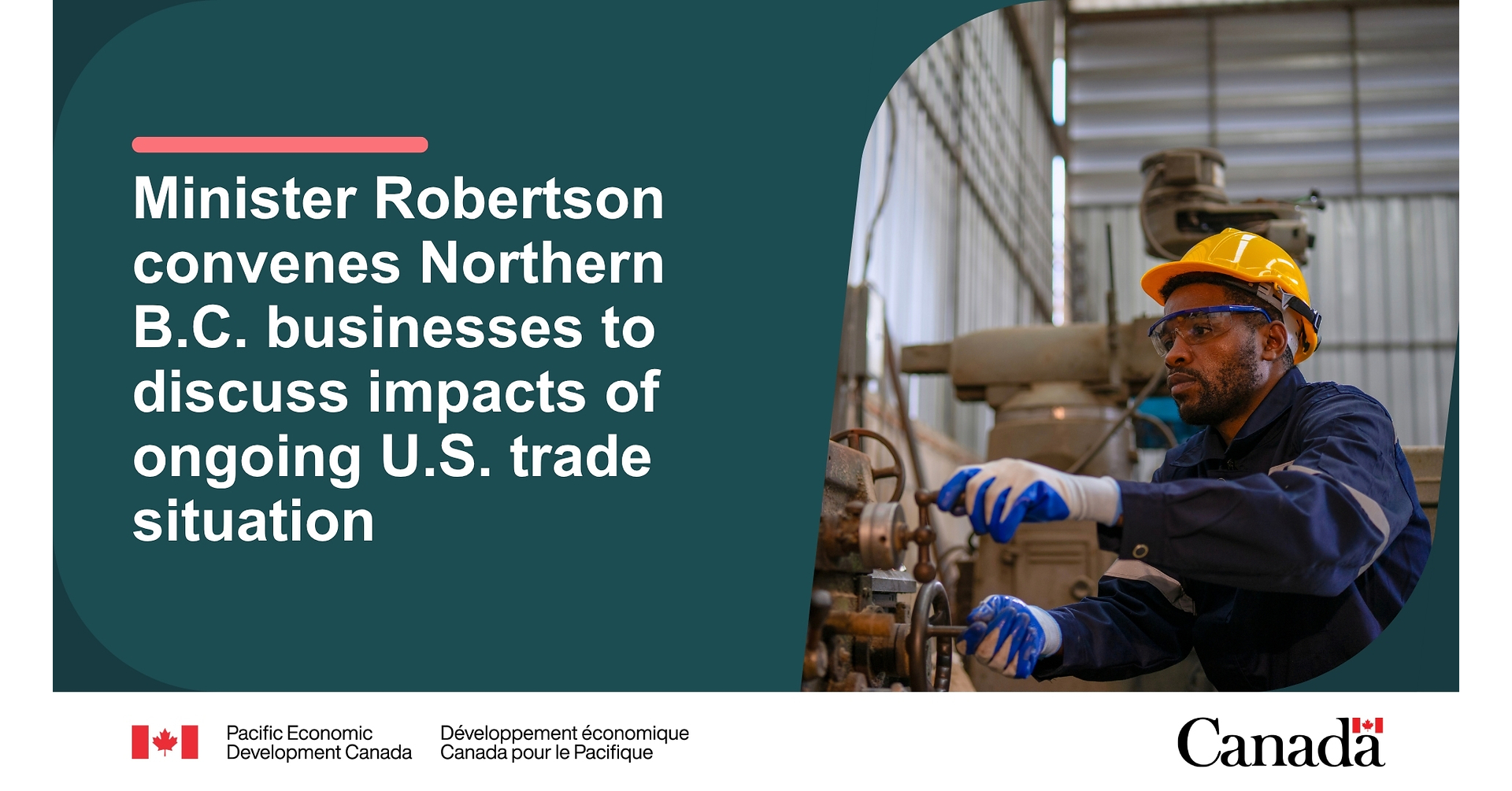 Minister Robertson convenes Northern B.C. businesses to discuss impacts of ongoing U.S. trade situation

Pacific Economic Development Canada

Développement économique Canada pour le Pacifique

Canada